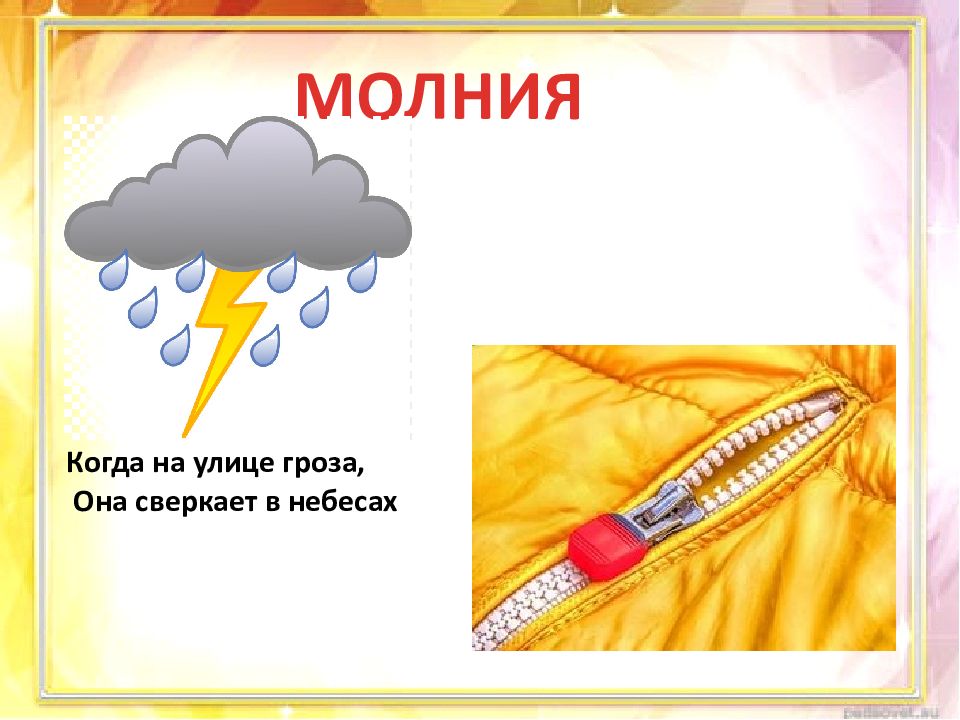 МОЛНИЯ

Когда на улице гроза,
Она сверкает в небесах

pedsovet.su